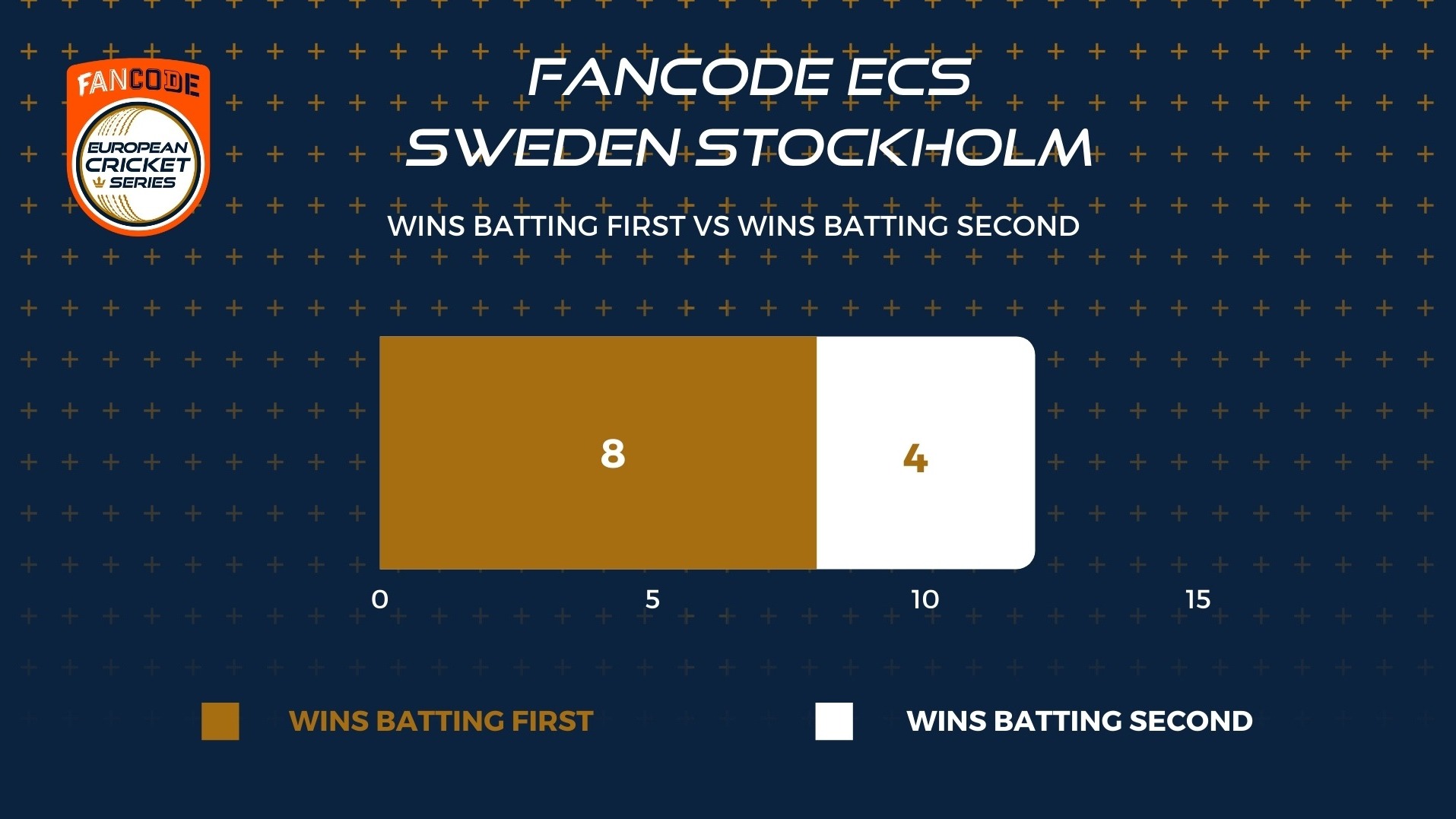 FANCODE
EUROPEAN CRICKET SERIES

FANCODE ECS SWEDEN STOCKHOLM

WINS BATTING FIRST VS WINS BATTING SECOND

8
4

0
5
10
15

WINS BATTING FIRST
WINS BATTING SECOND